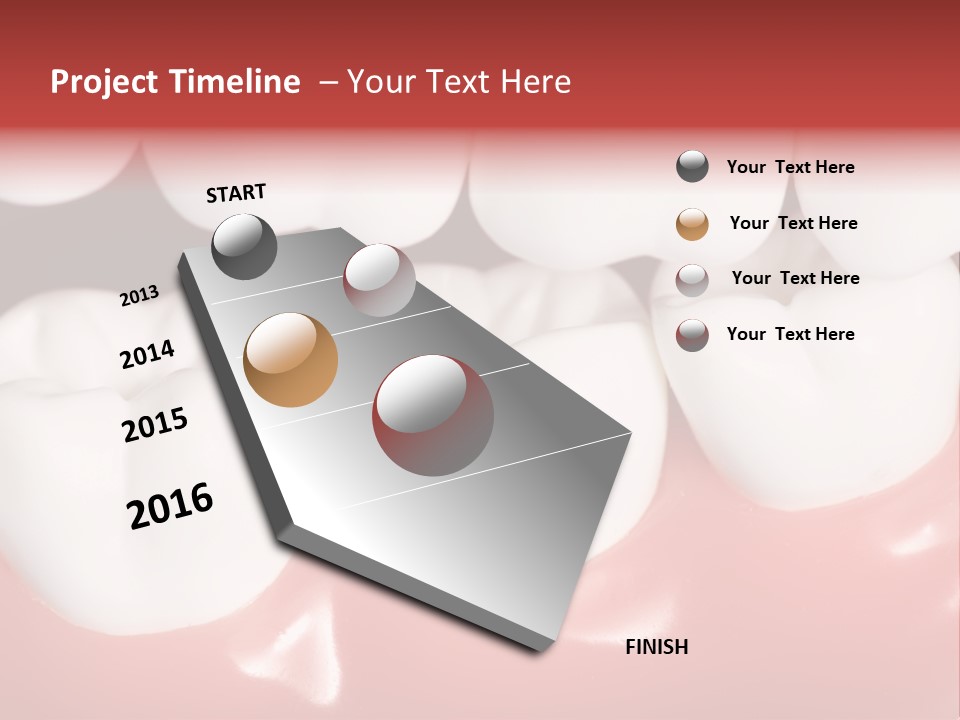 Project Timeline – Your Text Here

START

2013

2014

2015

2016

FINISH

Your Text Here

Your Text Here

Your Text Here

Your Text Here